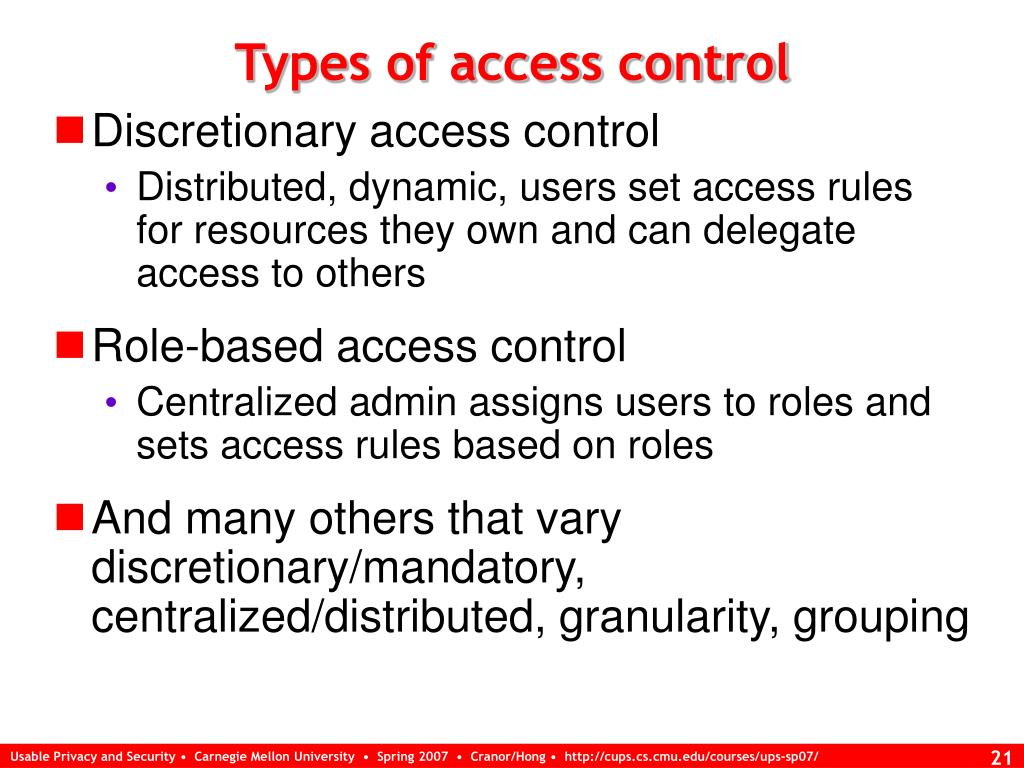 Types of access control

■ Discretionary access control

• Distributed, dynamic, users set access rules for resources they own and can delegate access to others

■ Role-based access control

• Centralized admin assigns users to roles and sets access rules based on roles

■ And many others that vary discretionary/mandatory, centralized/distributed, granularity, grouping

Usable Privacy and Security • Carnegie Mellon University • Spring 2007 • Cranor/Hong • http://cups.cs.cmu.edu/courses/ups-sp07/

21